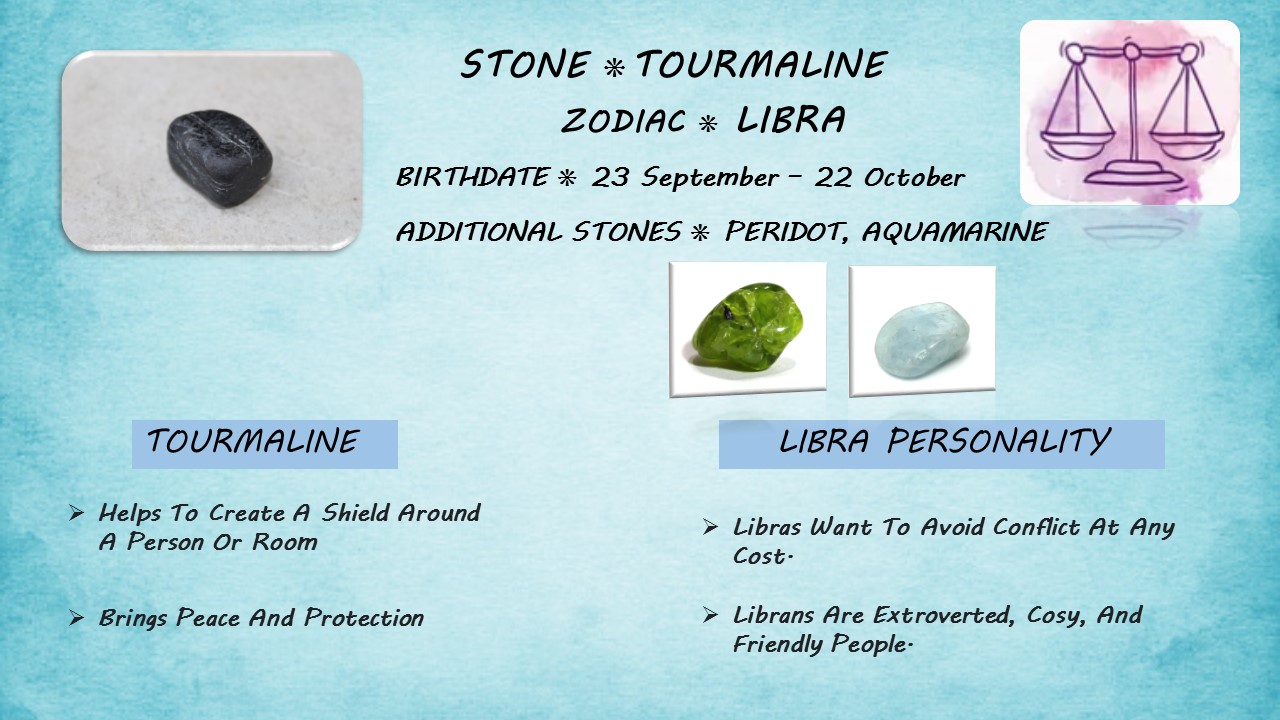 STONE ❋ TOURMALINE

ZODIAC ❋ LIBRA

BIRTHDATE ❋ 23 September – 22 October

ADDITIONAL STONES ❋ PERIDOT, AQUAMARINE

TOURMALINE

➢ Helps To Create A Shield Around A Person Or Room

➢ Brings Peace And Protection

LIBRA PERSONALITY

➢ Libras Want To Avoid Conflict At Any Cost.

➢ Librans Are Extroverted, Cosy, And Friendly People.